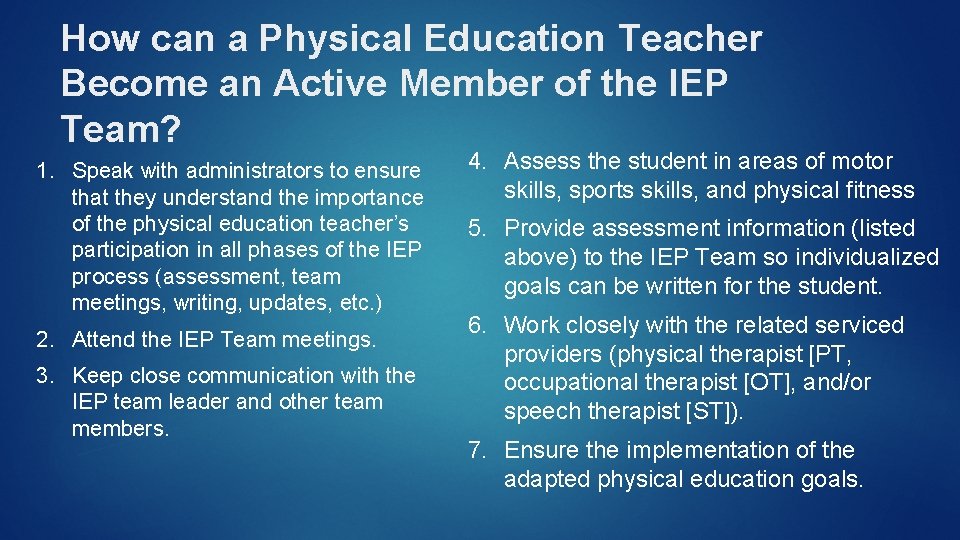 How can a Physical Education Teacher Become an Active Member of the IEP Team?

1. Speak with administrators to ensure that they understand the importance of the physical education teacher's participation in all phases of the IEP process (assessment, team meetings, writing, updates, etc.)

2. Attend the IEP Team meetings.

3. Keep close communication with the IEP team leader and other team members.

4. Assess the student in areas of motor skills, sports skills, and physical fitness

5. Provide assessment information (listed above) to the IEP Team so individualized goals can be written for the student.

6. Work closely with the related serviced providers (physical therapist [PT, occupational therapist [OT], and/or speech therapist [ST]).

7. Ensure the implementation of the adapted physical education goals.